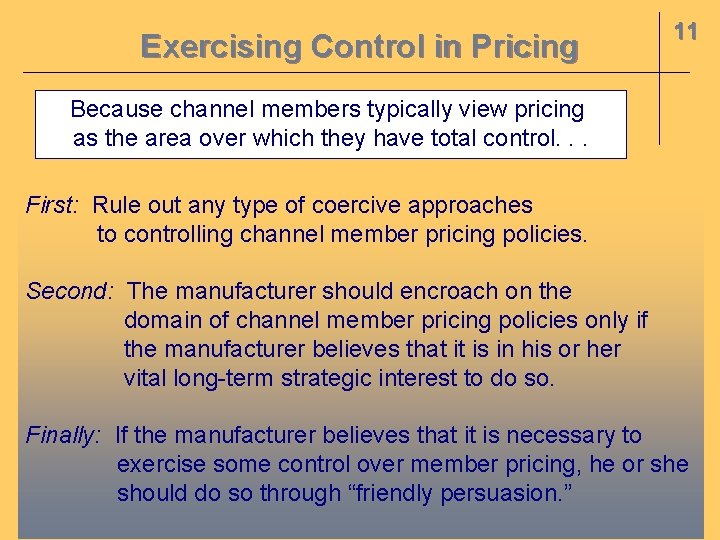 Exercising Control in Pricing

11

Because channel members typically view pricing as the area over which they have total control. . .

First: Rule out any type of coercive approaches to controlling channel member pricing policies.

Second: The manufacturer should encroach on the domain of channel member pricing policies only if the manufacturer believes that it is in his or her vital long-term strategic interest to do so.

Finally: If the manufacturer believes that it is necessary to exercise some control over member pricing, he or she should do so through “friendly persuasion.”